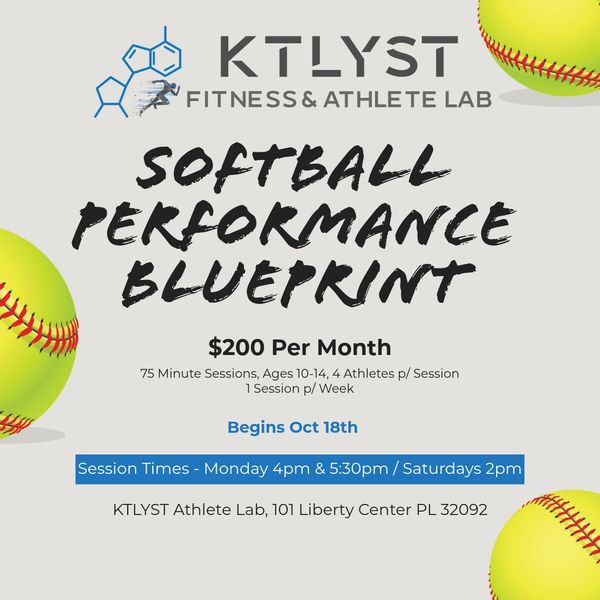 KTLYST
FITNESS & ATHLETE LAB

SOFTBALL PERFORMANCE BLUEPRINT

$200 Per Month

75 Minute Sessions, Ages 10-14, 4 Athletes p/ Session
1 Session p/ Week

Begins Oct 18th

Session Times - Monday 4pm & 5:30pm / Saturdays 2pm

KTLYST Athlete Lab, 101 Liberty Center PL 32092